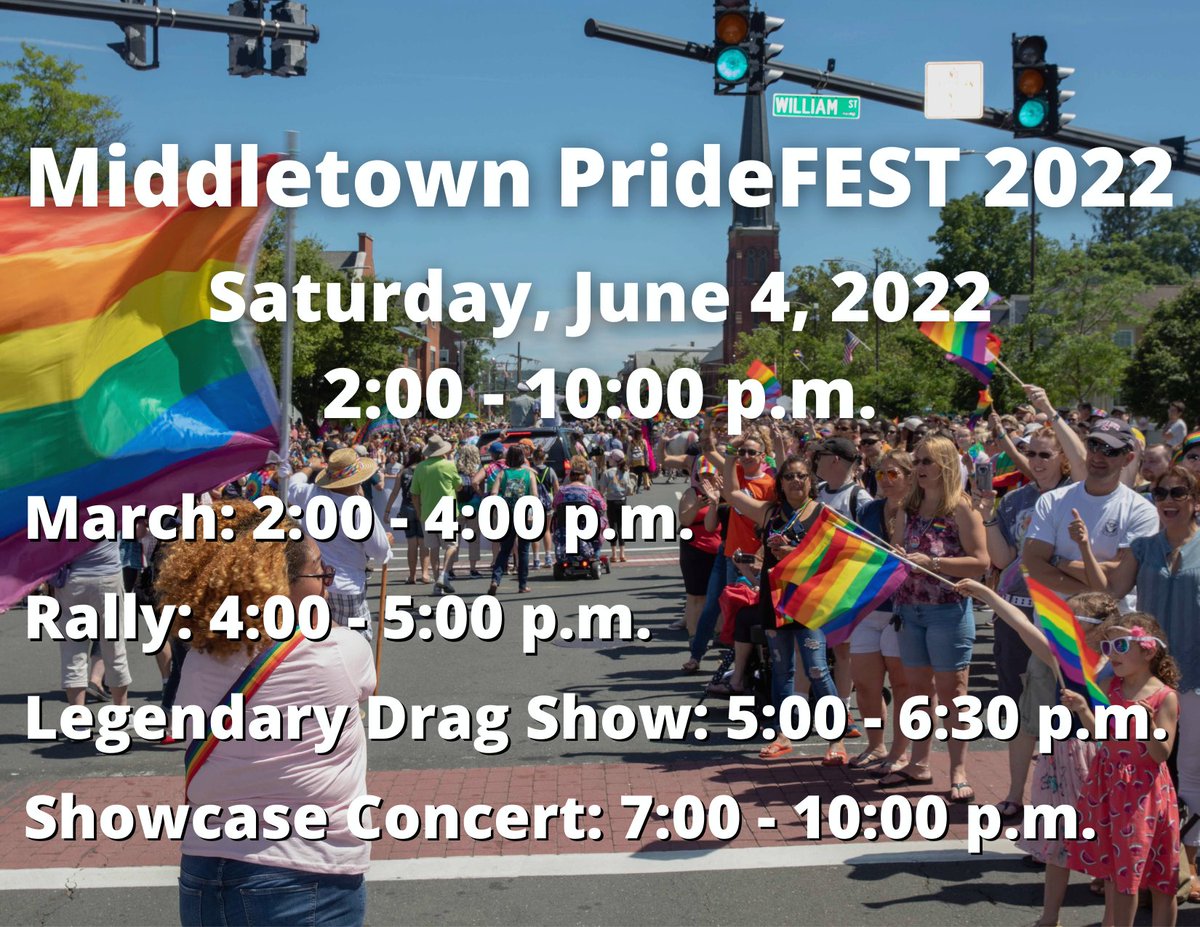 WILLIAM ST

Middletown PrideFEST 2022

Saturday, June 4, 2022

2:00 - 10:00 p.m.

March: 2:00 - 4:00 p.m.

Rally: 4:00 - 5:00 p.m.

Legendary Drag Show: 5:00 - 6:30 p.m.

Showcase Concert: 7:00 - 10:00 p.m.